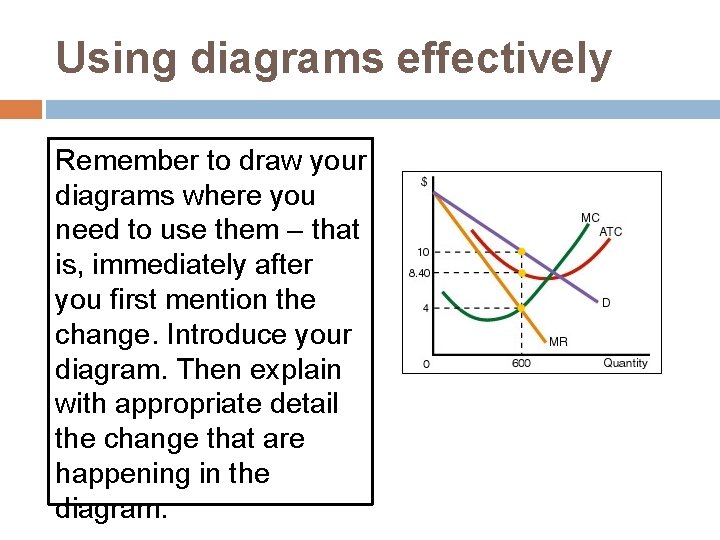 Using diagrams effectively

Remember to draw your diagrams where you need to use them – that is, immediately after you first mention the change. Introduce your diagram. Then explain with appropriate detail the change that are happening in the diagram.

$
MC
ATC
10
8.40
4
D
MR
0
600
Quantity